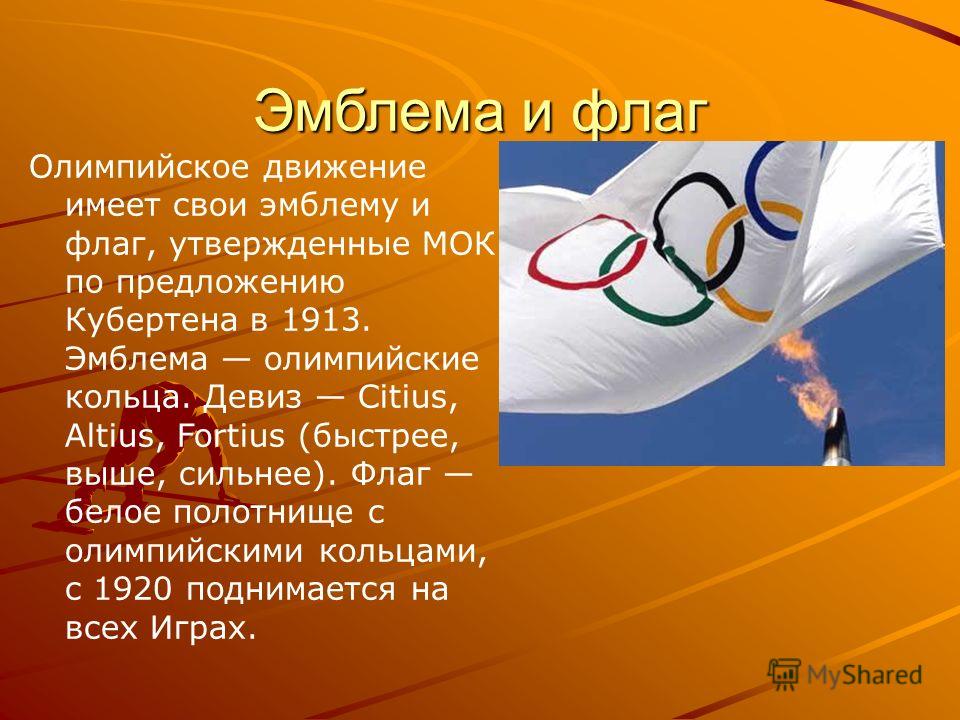 Эмблема и флаг

Олимпийское движение имеет свои эмблему и флаг, утвержденные МОК по предложению Кубертена в 1913. Эмблема — олимпийские кольца. Девиз — Citius, Altius, Fortius (быстрее, выше, сильнее). Флаг — белое полотнище с олимпийскими кольцами, с 1920 поднимается на всех Играх.

MyShared